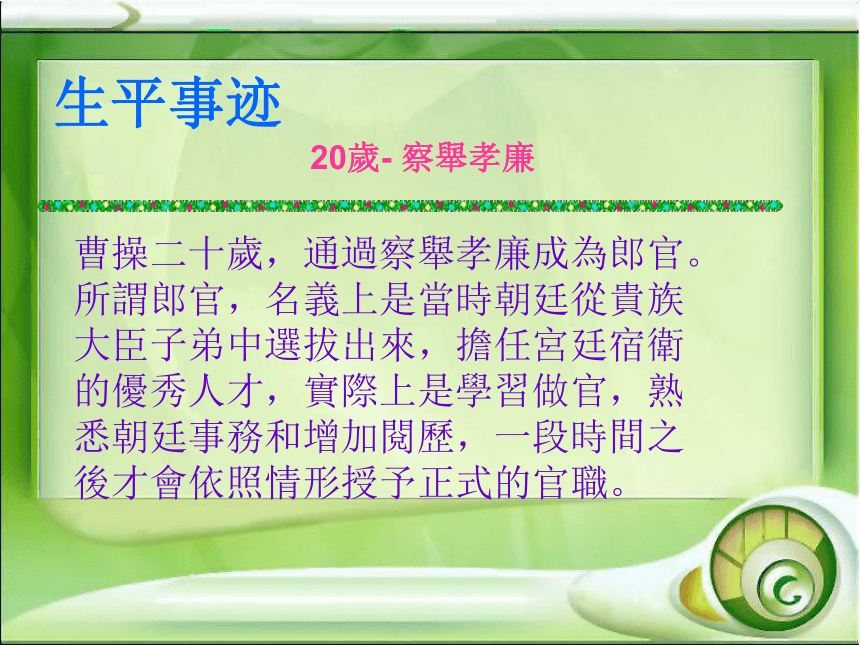 生平事迹

20歲- 察舉孝廉

曹操二十歲，通過察舉孝廉成為郎官。所謂郎官，名義上是當時朝廷從貴族大臣子弟中選拔出來，擔任宮廷宿衛的優秀人才，實際上是學習做官，熟悉朝廷事務和增加閱歷，一段時間之後才會依照情形授予正式的官職。